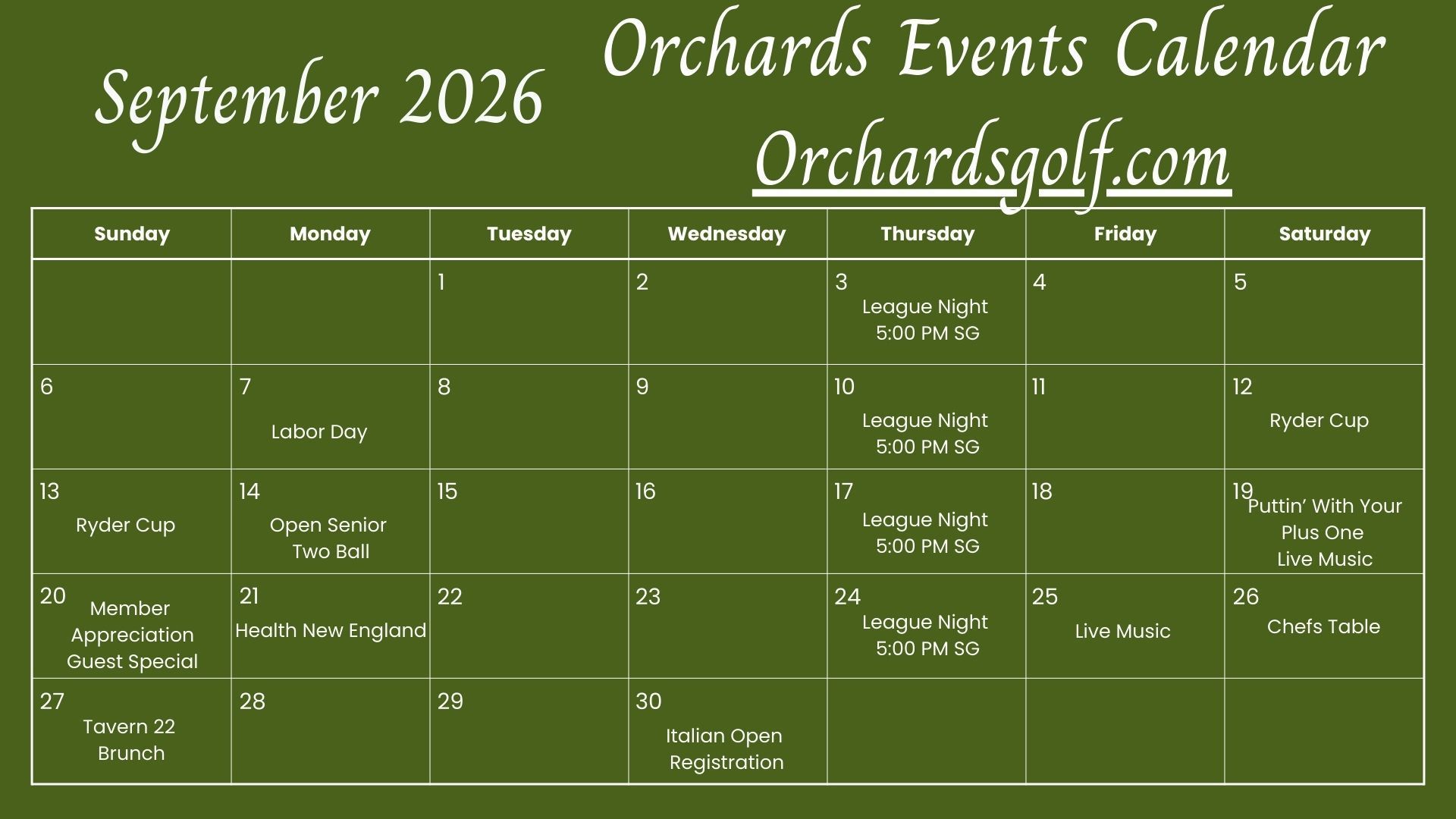 September 2026

Orchards Events Calendar

Orchardsgolf.com

| Sunday | Monday | Tuesday | Wednesday | Thursday | Friday | Saturday |
|---|---|---|---|---|---|---|
| | | 1 | 2 | 3 League Night 5:00 PM SG | 4 | 5 |
| 6 | 7 Labor Day | 8 | 9 | 10 League Night 5:00 PM SG | 11 | 12 Ryder Cup |
| 13 Ryder Cup | 14 Open Senior Two Ball | 15 | 16 | 17 League Night 5:00 PM SG | 18 | 19 Puttin’ With Your Plus One Live Music |
| 20 Member Appreciation Guest Special | 21 Health New England | 22 | 23 | 24 League Night 5:00 PM SG | 25 Live Music | 26 Chefs Table |
| 27 Tavern 22 Brunch | 28 | 29 | 30 Italian Open Registration | | | |